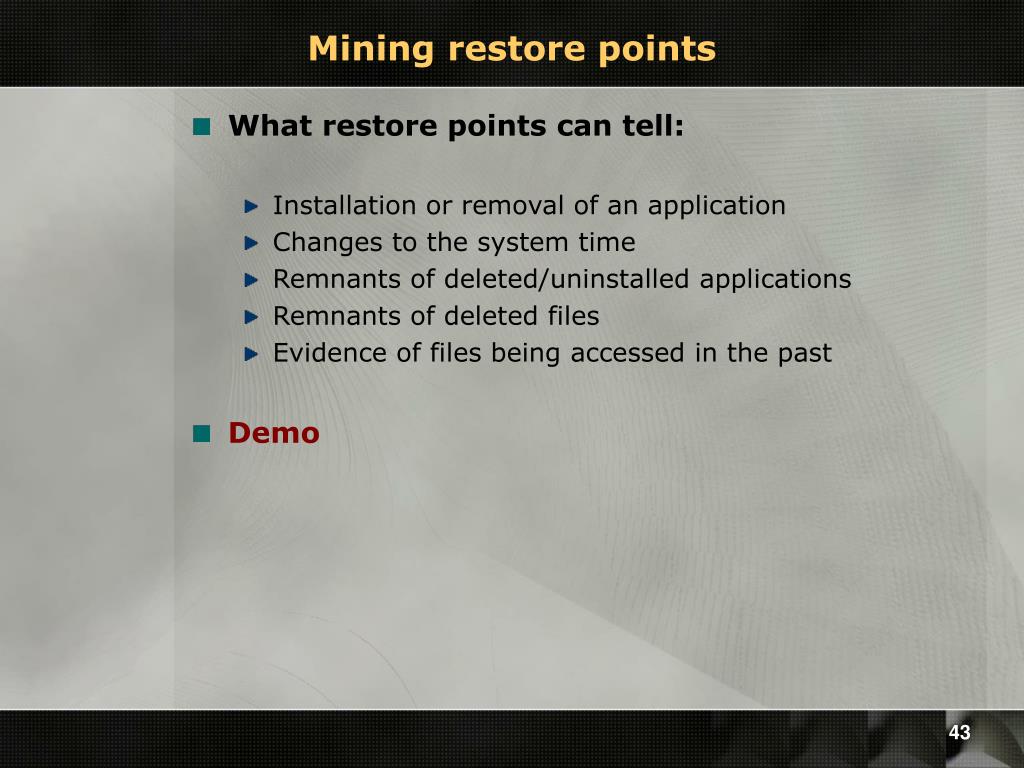 Mining restore points

What restore points can tell:

Installation or removal of an application
Changes to the system time
Remnants of deleted/uninstalled applications
Remnants of deleted files
Evidence of files being accessed in the past

Demo

43